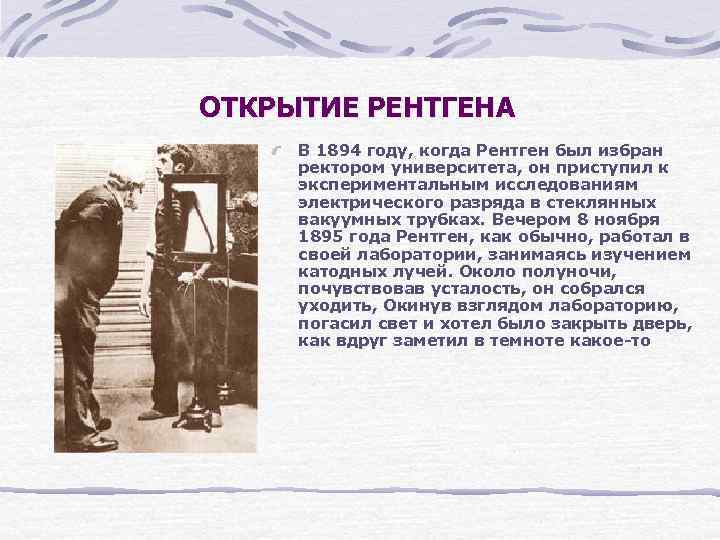 ОТКРЫТИЕ РЕНТГЕНА

В 1894 году, когда Рентген был избран ректором университета, он приступил к экспериментальным исследованиям электрического разряда в стеклянных вакуумных трубках. Вечером 8 ноября 1895 года Рентген, как обычно, работал в своей лаборатории, занимаясь изучением катодных лучей. Около полуночи, почувствовав усталость, он собрался уходить, Окинув взглядом лабораторию, погасил свет и хотел было закрыть дверь, как вдруг заметил в темноте какое-то